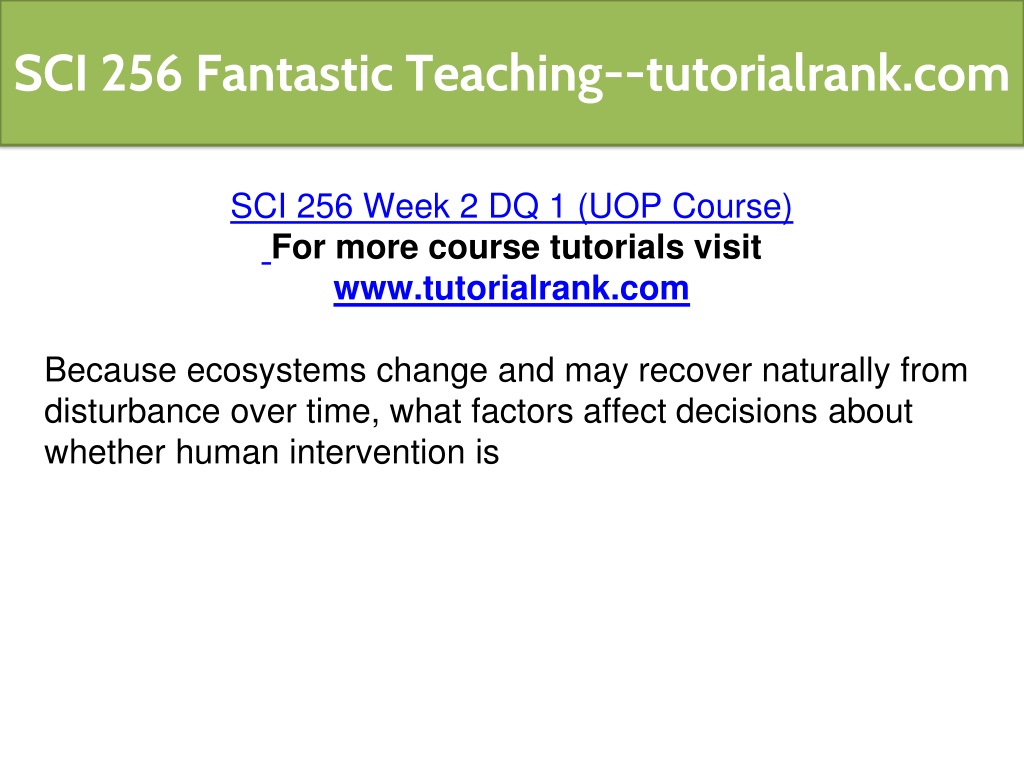 SCI 256 Fantastic Teaching--tutorialrank.com

SCI 256 Week 2 DQ 1 (UOP Course)
For more course tutorials visit
www.tutorialrank.com

Because ecosystems change and may recover naturally from disturbance over time, what factors affect decisions about whether human intervention is